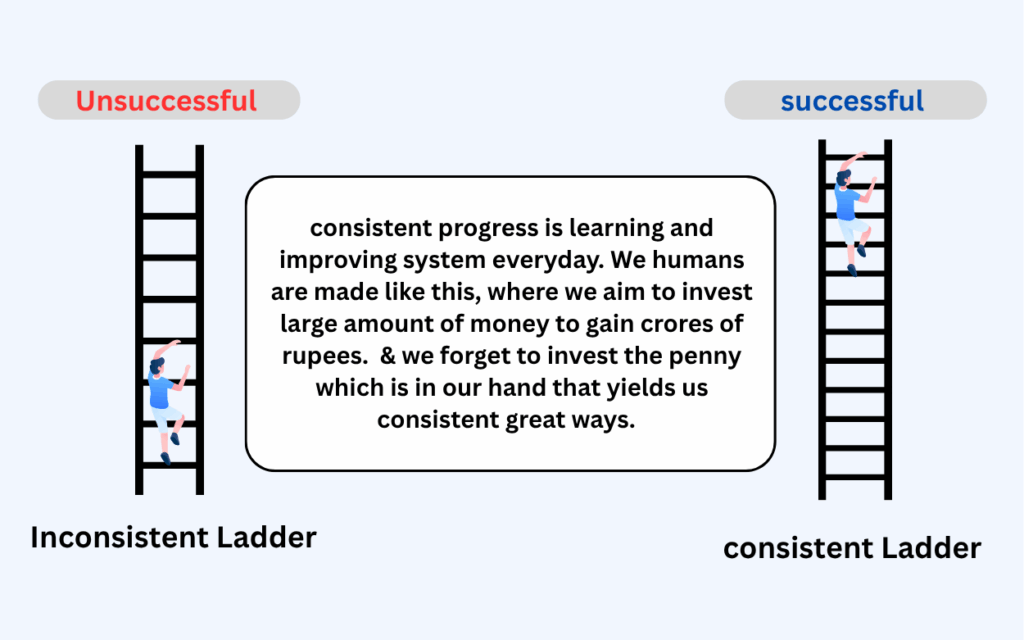 Unsuccessful

successful

consistent progress is learning and improving system everyday. We humans are made like this, where we aim to invest large amount of money to gain crores of rupees. & we forget to invest the penny which is in our hand that yields us consistent great ways.

Inconsistent Ladder

consistent Ladder